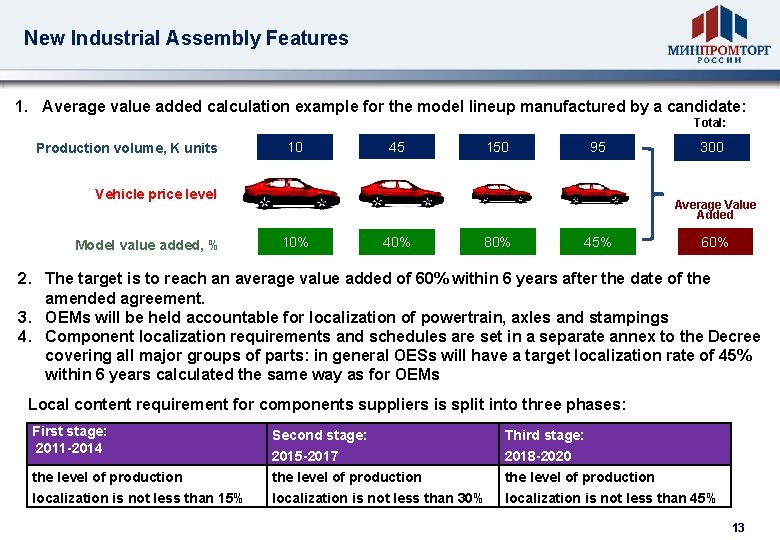 New Industrial Assembly Features

МИНПРОМТОРГ РОССИИ

1. Average value added calculation example for the model lineup manufactured by a candidate:

Total:

Production volume, K units 10 45 150 95 300

Vehicle price level

Average Value Added

Model value added, % 10% 40% 80% 45% 60%

2. The target is to reach an average value added of 60% within 6 years after the date of the amended agreement.
3. OEMs will be held accountable for localization of powertrain, axles and stampings
4. Component localization requirements and schedules are set in a separate annex to the Decree covering all major groups of parts: in general OESs will have a target localization rate of 45% within 6 years calculated the same way as for OEMs

Local content requirement for components suppliers is split into three phases:

| First stage: 2011-2014 | Second stage: 2015-2017 | Third stage: 2018-2020 |
|---|---|---|
| the level of production localization is not less than 15% | the level of production localization is not less than 30% | the level of production localization is not less than 45% |

13